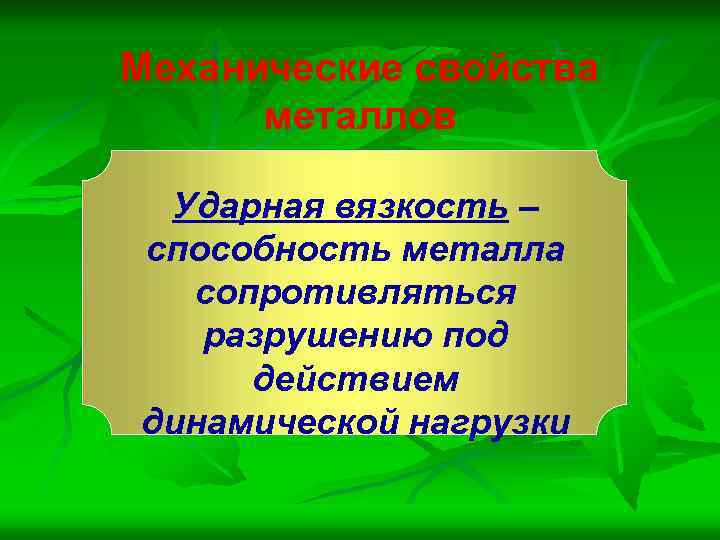 Механические свойства металлов

Ударная вязкость – способность металла сопротивляться разрушению под действием динамической нагрузки